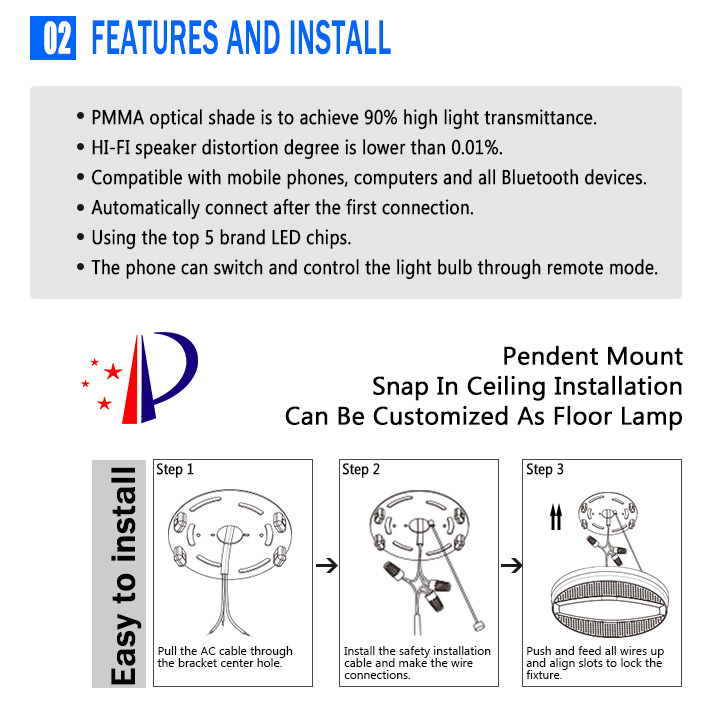 02 FEATURES AND INSTALL

• PMMA optical shade is to achieve 90% high light transmittance.
• HI-FI speaker distortion degree is lower than 0.01%.
• Compatible with mobile phones, computers and all Bluetooth devices.
• Automatically connect after the first connection.
• Using the top 5 brand LED chips.
• The phone can switch and control the light bulb through remote mode.

Pendent Mount
Snap In Ceiling Installation
Can Be Customized As Floor Lamp

Easy to install

Step 1
Pull the AC cable through the bracket center hole.

Step 2
Install the safety installation cable and make the wire connections.

Step 3
Push and feed all wires up and align slots to lock the fixture.